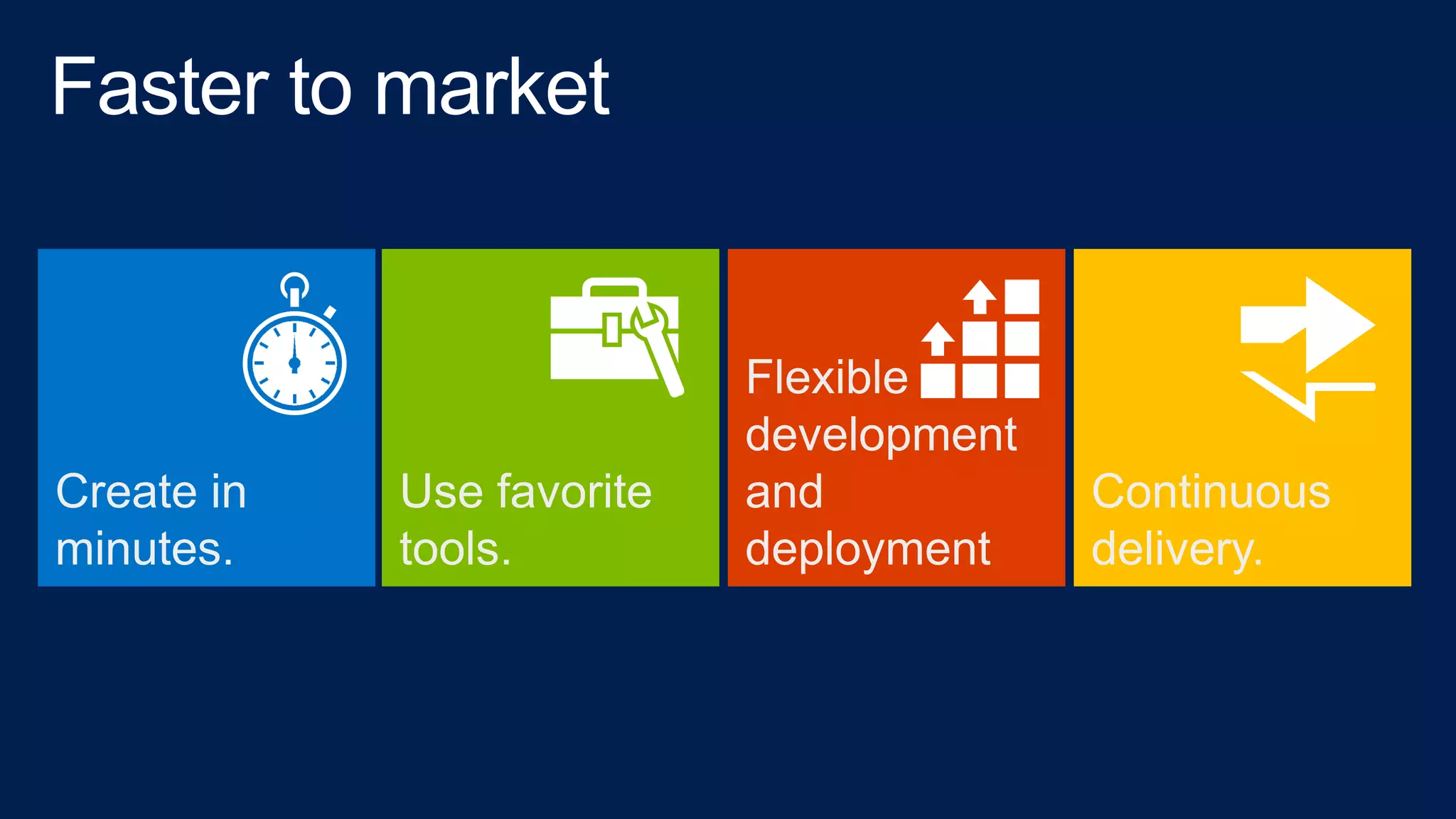 Faster to market

Create in minutes.

Use favorite tools.

Flexible development and deployment

Continuous delivery.